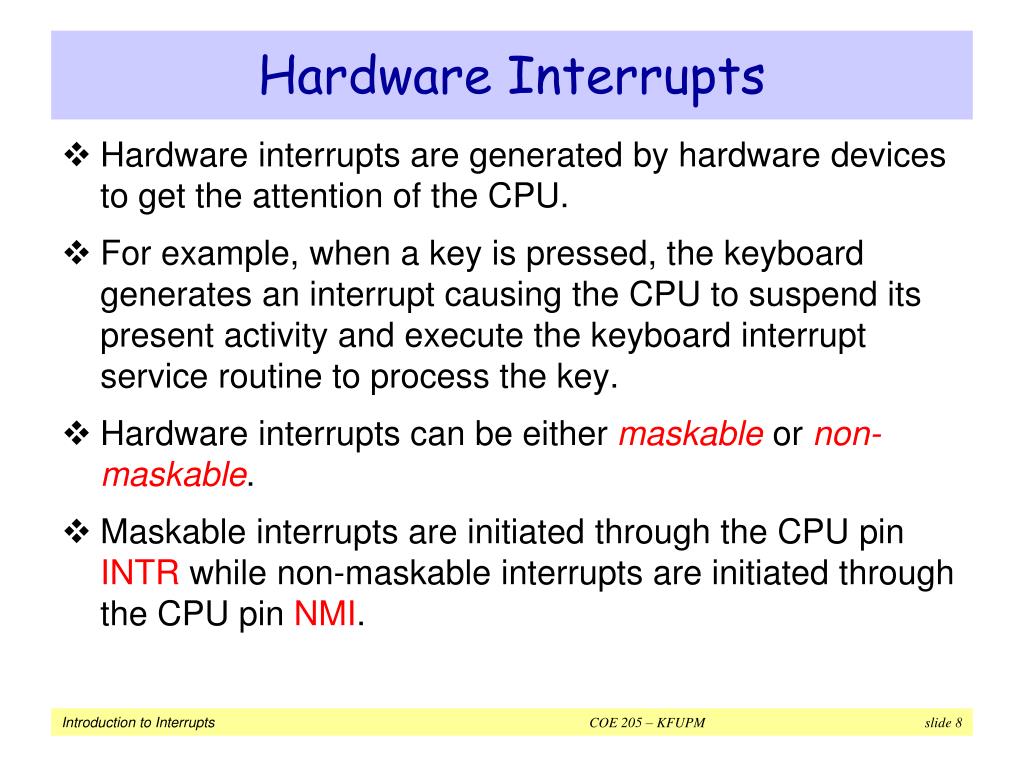 Hardware Interrupts

❖ Hardware interrupts are generated by hardware devices to get the attention of the CPU.

❖ For example, when a key is pressed, the keyboard generates an interrupt causing the CPU to suspend its present activity and execute the keyboard interrupt service routine to process the key.

❖ Hardware interrupts can be either maskable or non-maskable.

❖ Maskable interrupts are initiated through the CPU pin INTR while non-maskable interrupts are initiated through the CPU pin NMI.

Introduction to Interrupts COE 205 – KFUPM slide 8